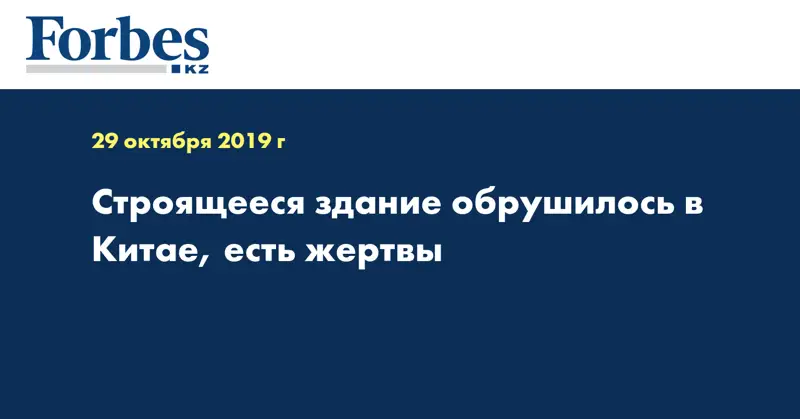 Forbes
KZ

29 октября 2019 г

Строящееся здание обрушилось в Китае, есть жертвы